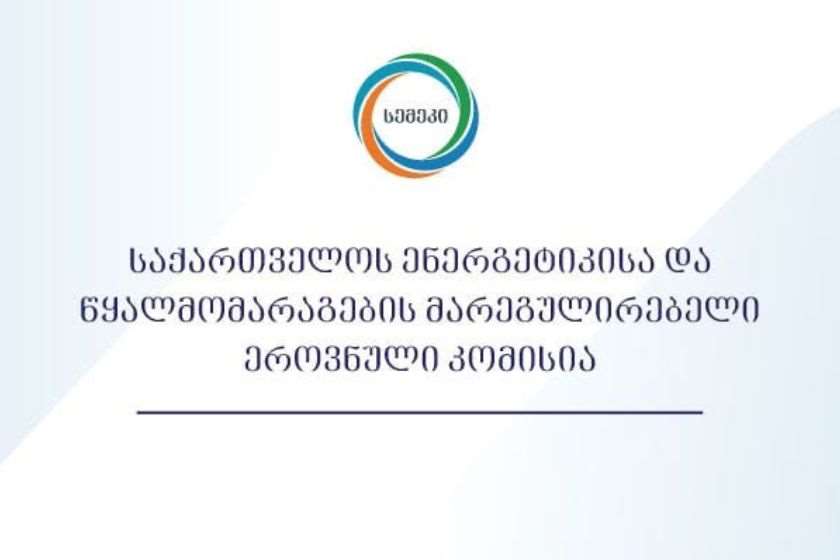 სემეკი

საქართველოს ენერგეტიკისა და წყალმომარაგების მარეგულირებელი ეროვნული კომისია